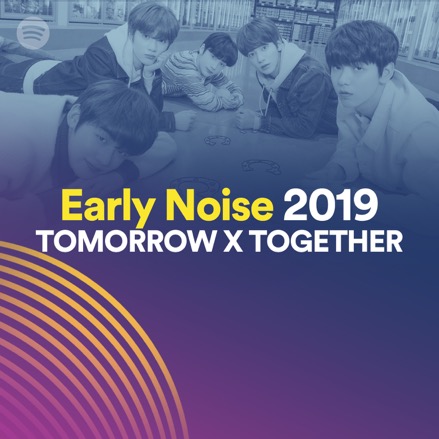 Early Noise 2019
TOMORROW X TOGETHER